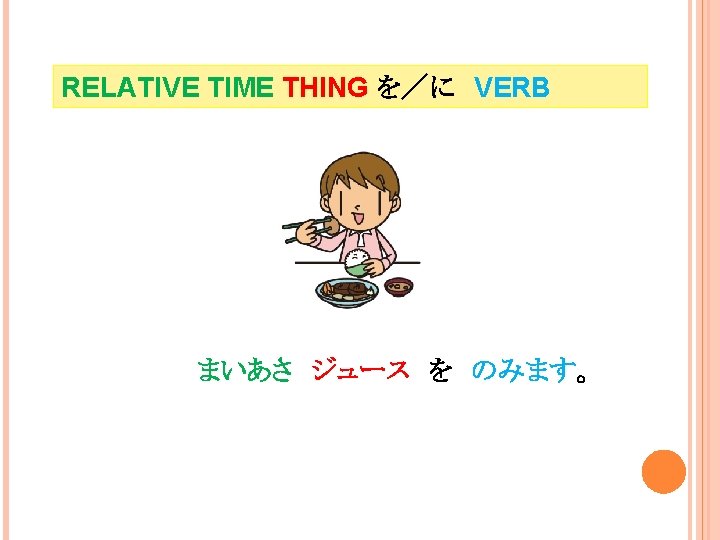 RELATIVE TIME THING を／に VERB

まいあさ ジュース を のみます。